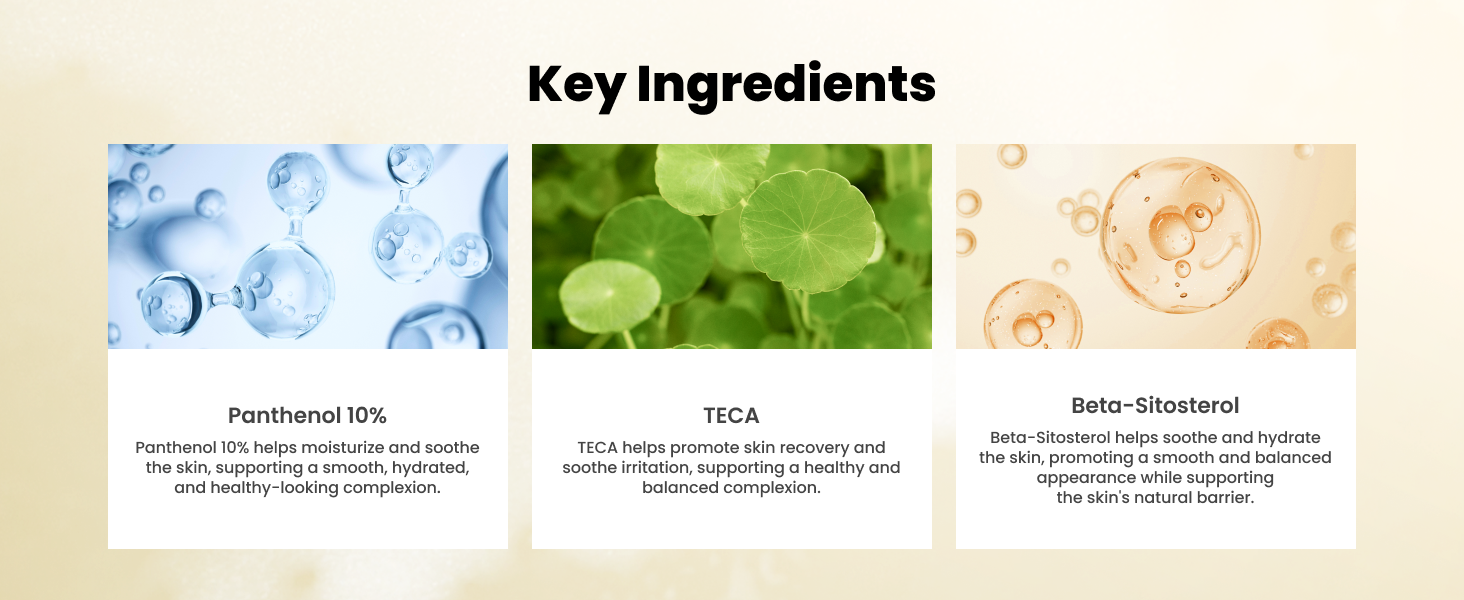 Key Ingredients

Panthenol 10%

Panthenol 10% helps moisturize and soothe the skin, supporting a smooth, hydrated, and healthy-looking complexion.

TECA

TECA helps promote skin recovery and soothe irritation, supporting a healthy and balanced complexion.

Beta-Sitosterol

Beta-Sitosterol helps soothe and hydrate the skin, promoting a smooth and balanced appearance while supporting the skin's natural barrier.